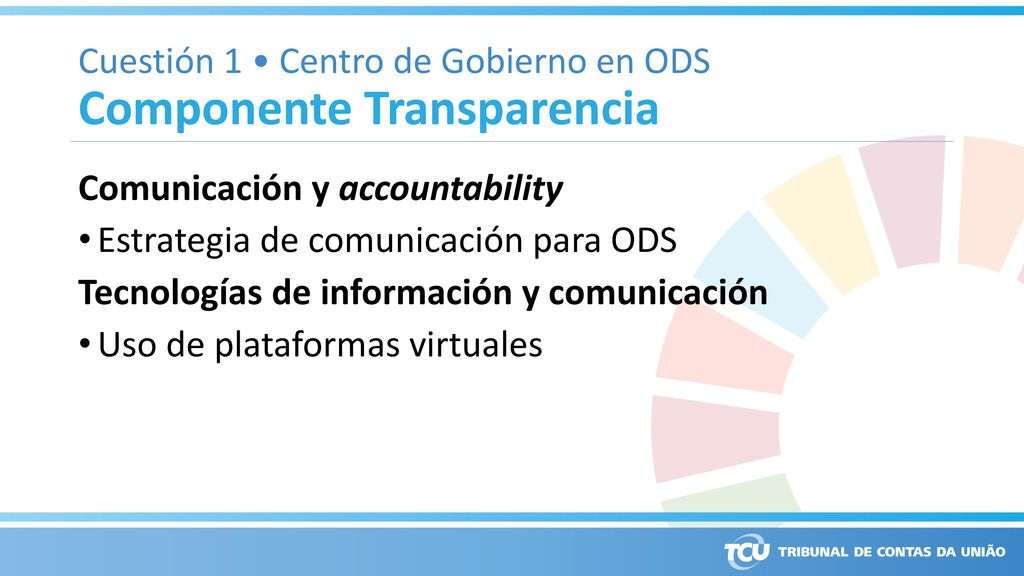 Cuestión 1 • Centro de Gobierno en ODS
Componente Transparencia

Comunicación y accountability

• Estrategia de comunicación para ODS

Tecnologías de información y comunicación

• Uso de plataformas virtuales

TCU TRIBUNAL DE CONTAS DA UNIÃO